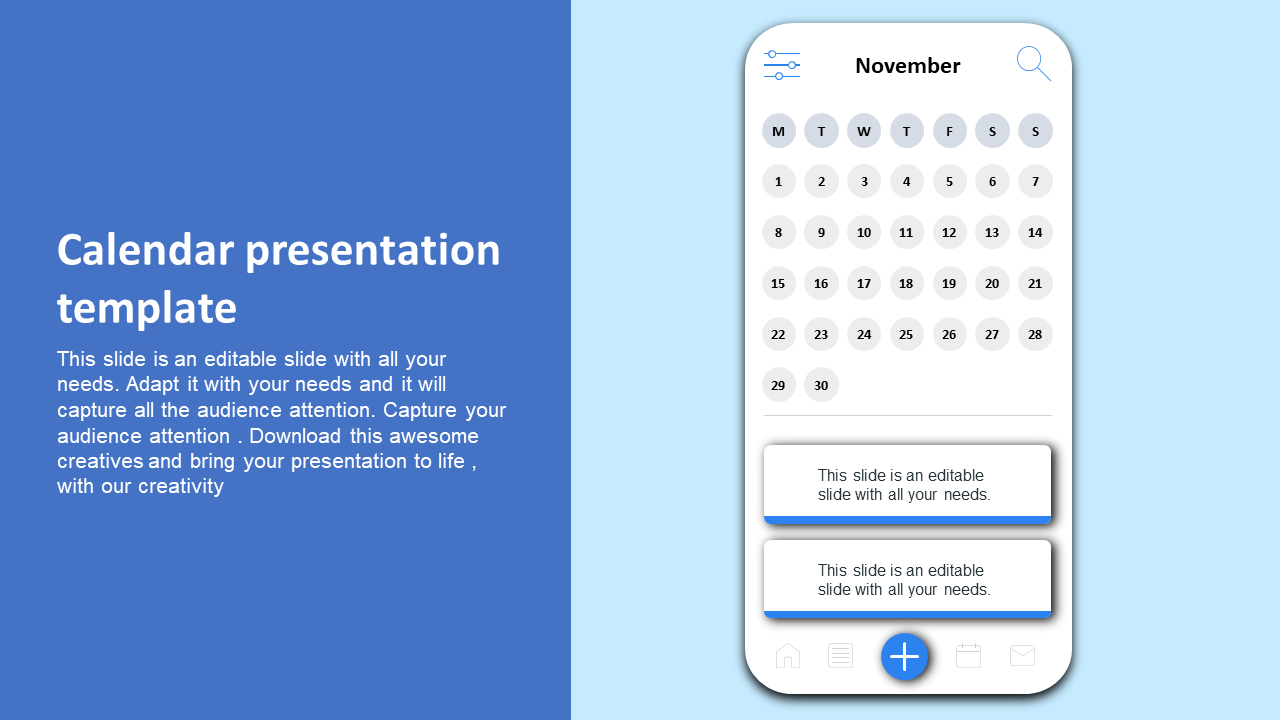 Calendar presentation template

This slide is an editable slide with all your needs. Adapt it with your needs and it will capture all the audience attention. Capture your audience attention . Download this awesome creatives and bring your presentation to life , with our creativity

November

| M | T | W | T | F | S | S |
|---|---|---|---|---|---|---|
| 1 | 2 | 3 | 4 | 5 | 6 | 7 |
| 8 | 9 | 10 | 11 | 12 | 13 | 14 |
| 15 | 16 | 17 | 18 | 19 | 20 | 21 |
| 22 | 23 | 24 | 25 | 26 | 27 | 28 |
| 29 | 30 | | | | | |

This slide is an editable slide with all your needs.

This slide is an editable slide with all your needs.